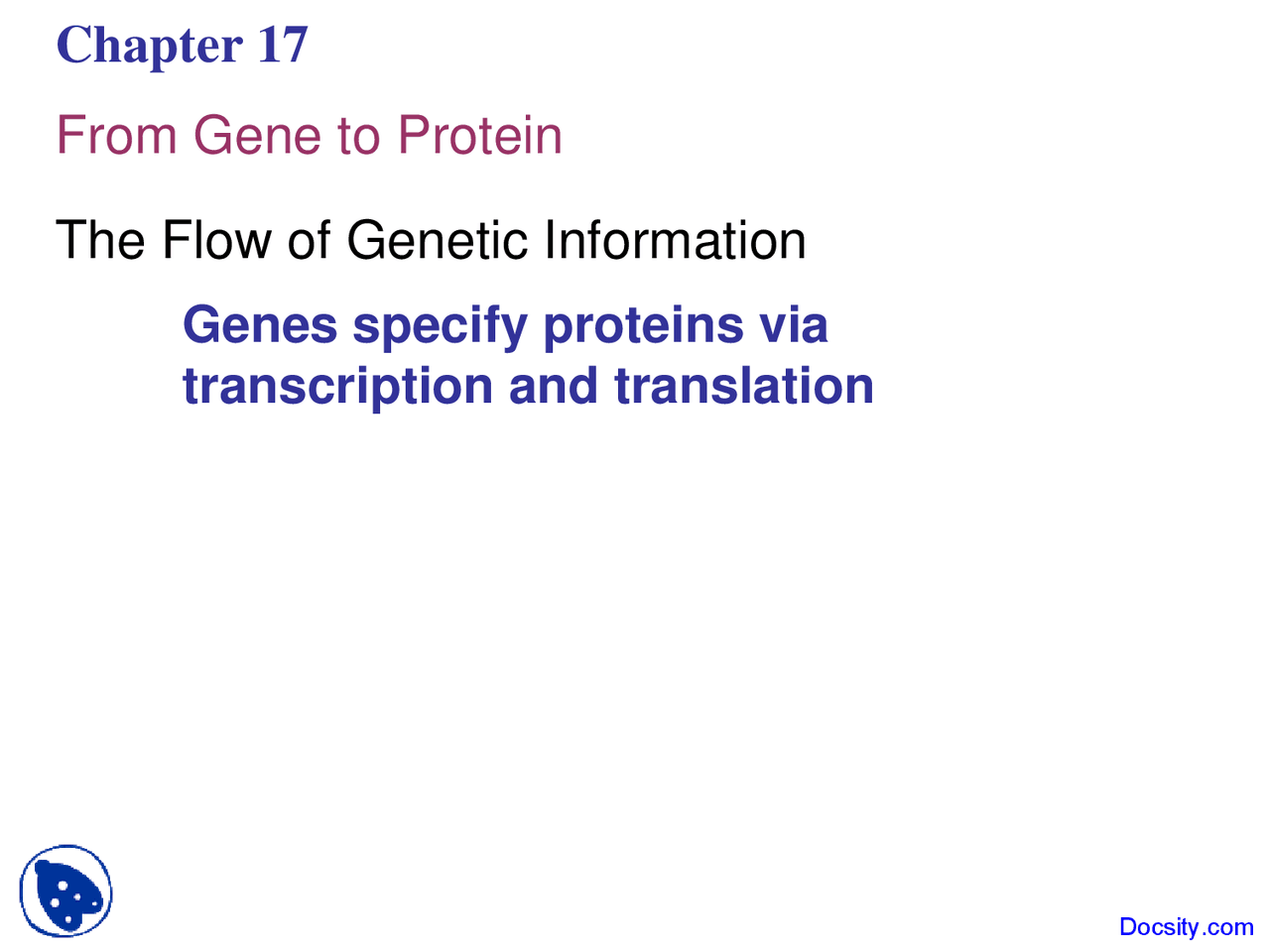 Chapter 17

From Gene to Protein

The Flow of Genetic Information

Genes specify proteins via transcription and translation

Docsity.com